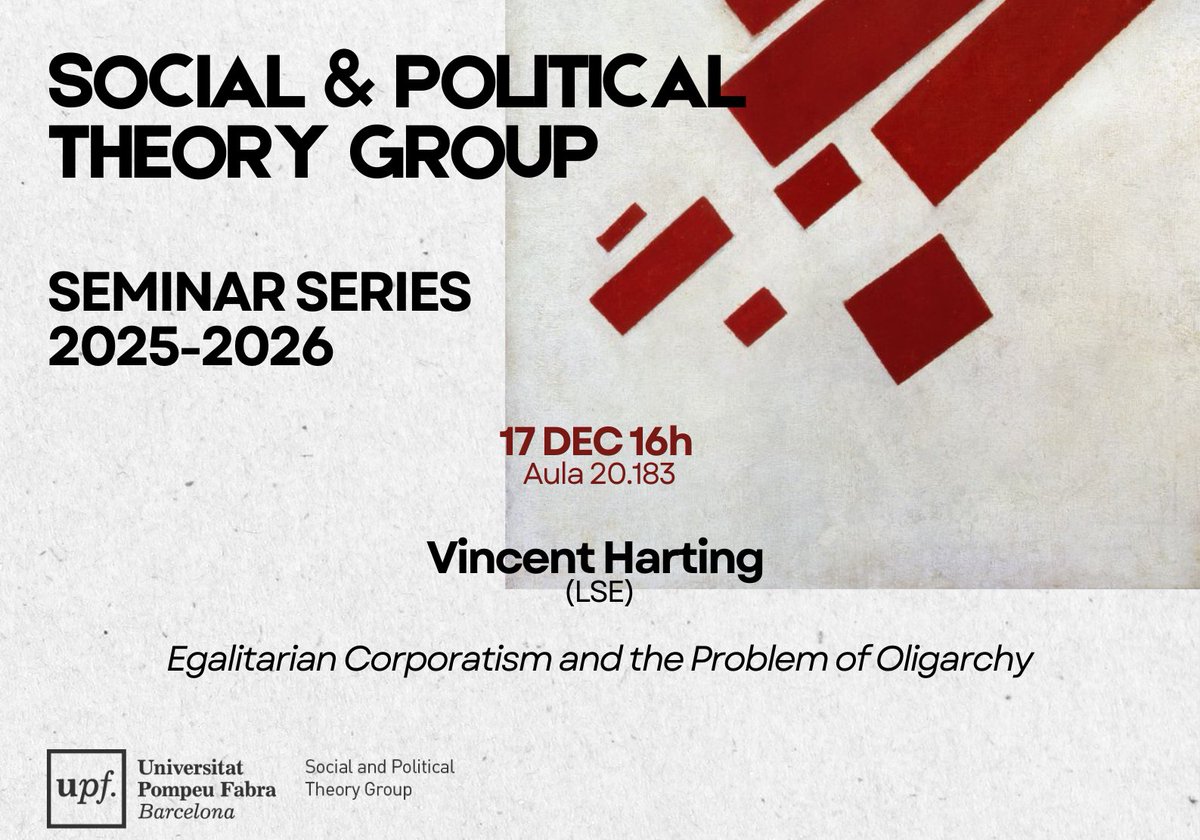 SOCIAL & POLITICAL THEORY GROUP

SEMINAR SERIES 2025-2026

17 DEC 16h
Aula 20.183

Vincent Harting
(LSE)

Egalitarian Corporatism and the Problem of Oligarchy

upf. Universitat Pompeu Fabra Barcelona

Social and Political Theory Group